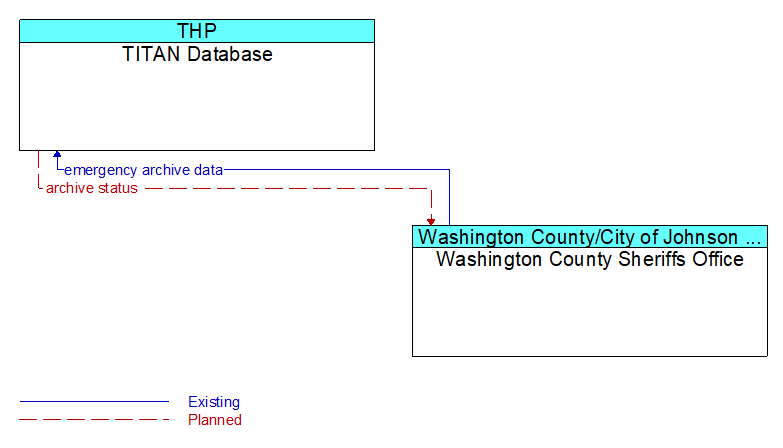 THP
TITAN Database

emergency archive data
archive status

Washington County/City of Johnson ...
Washington County Sheriffs Office

Existing
Planned